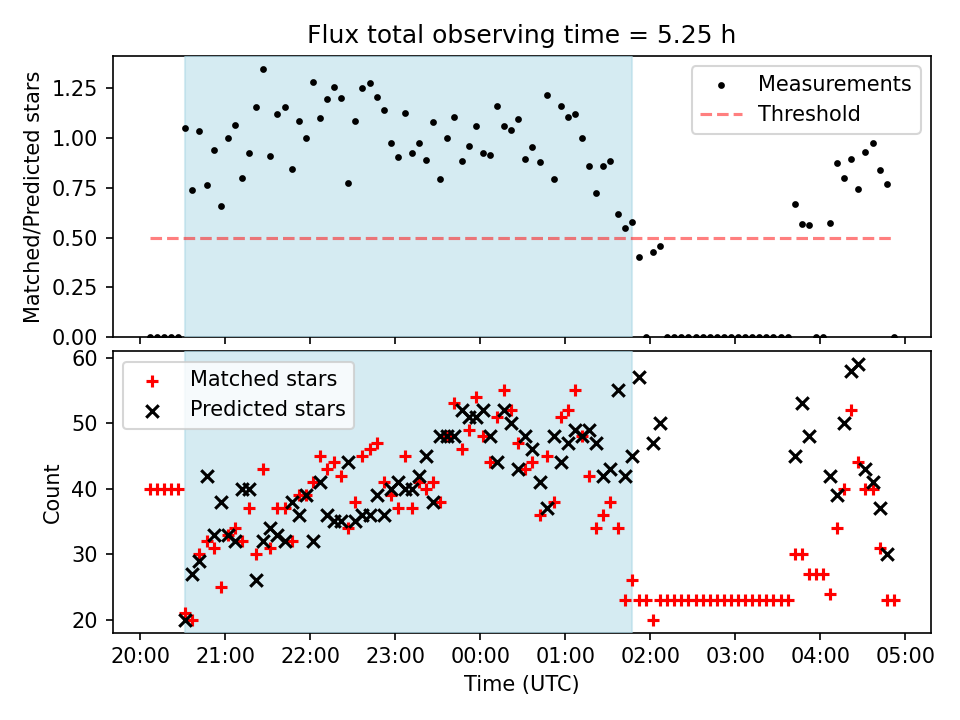 Flux total observing time = 5.25 h

Matched/Predicted stars

1.25
1.00
0.75
0.50
0.25
0.00

Measurements
Threshold

Count

60
50
40
30
20

Matched stars
Predicted stars

20:00 21:00 22:00 23:00 00:00 01:00 02:00 03:00 04:00 05:00

Time (UTC)